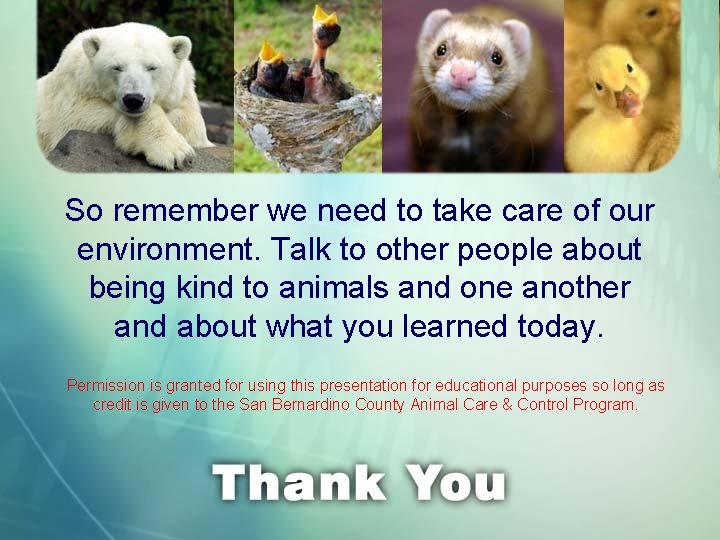 So remember we need to take care of our environment. Talk to other people about being kind to animals and one another and about what you learned today.

Permission is granted for using this presentation for educational purposes so long as credit is given to the San Bernardino County Animal Care & Control Program.

Thank You